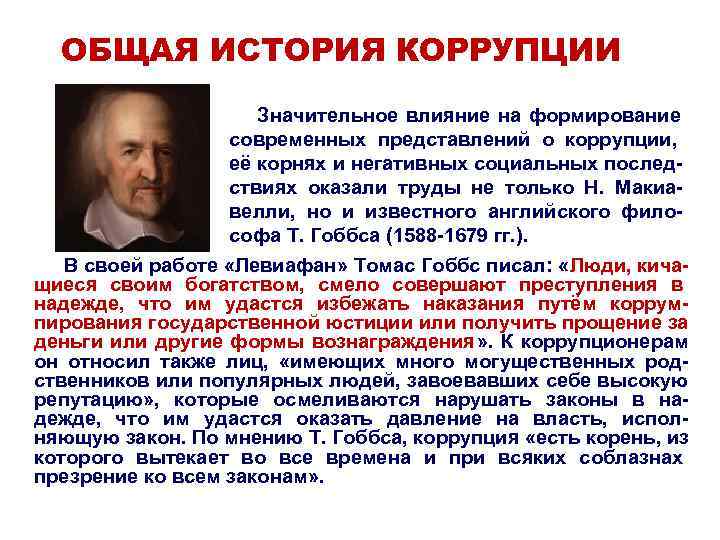 ОБЩАЯ ИСТОРИЯ КОРРУПЦИИ

Значительное влияние на формирование современных представлений о коррупции, её корнях и негативных социальных последствиях оказали труды не только Н. Макиавелли, но и известного английского философа Т. Гоббса (1588-1679 гг.).

В своей работе «Левиафан» Томас Гоббс писал: «Люди, кичащиеся своим богатством, смело совершают преступления в надежде, что им удастся избежать наказания путём коррумпирования государственной юстиции или получить прощение за деньги или другие формы вознаграждения». К коррупционерам он относил также лиц, «имеющих много могущественных родственников или популярных людей, завоевавших себе высокую репутацию», которые осмеливаются нарушать законы в надежде, что им удастся оказать давление на власть, исполняющую закон. По мнению Т. Гоббса, коррупция «есть корень, из которого вытекает во все времена и при всяких соблазнах презрение ко всем законам».